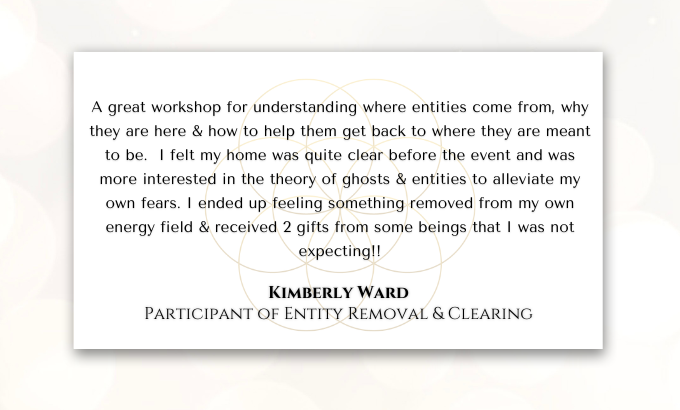 A great workshop for understanding where entities come from, why they are here & how to help them get back to where they are meant to be.  I felt my home was quite clear before the event and was more interested in the theory of ghosts & entities to alleviate my own fears. I ended up feeling something removed from my own energy field & received 2 gifts from some beings that I was not expecting!!

Kimberly Ward
Participant of Entity Removal & Clearing